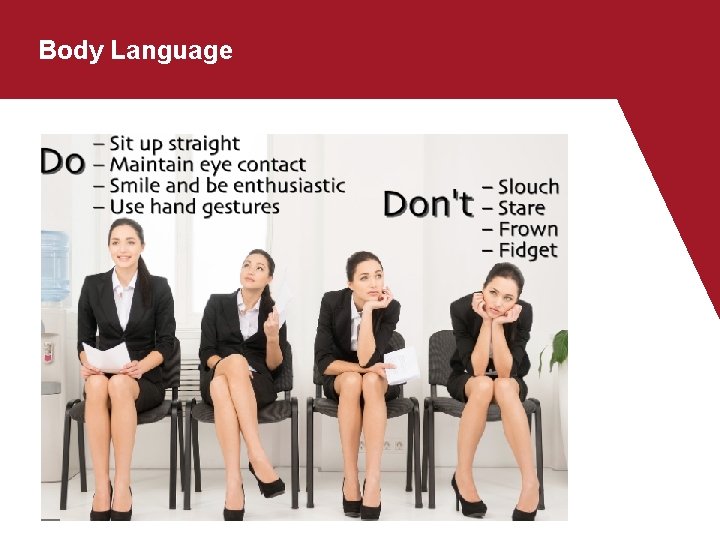 Body Language

Do
– Sit up straight
– Maintain eye contact
– Smile and be enthusiastic
– Use hand gestures

Don't
– Slouch
– Stare
– Frown
– Fidget